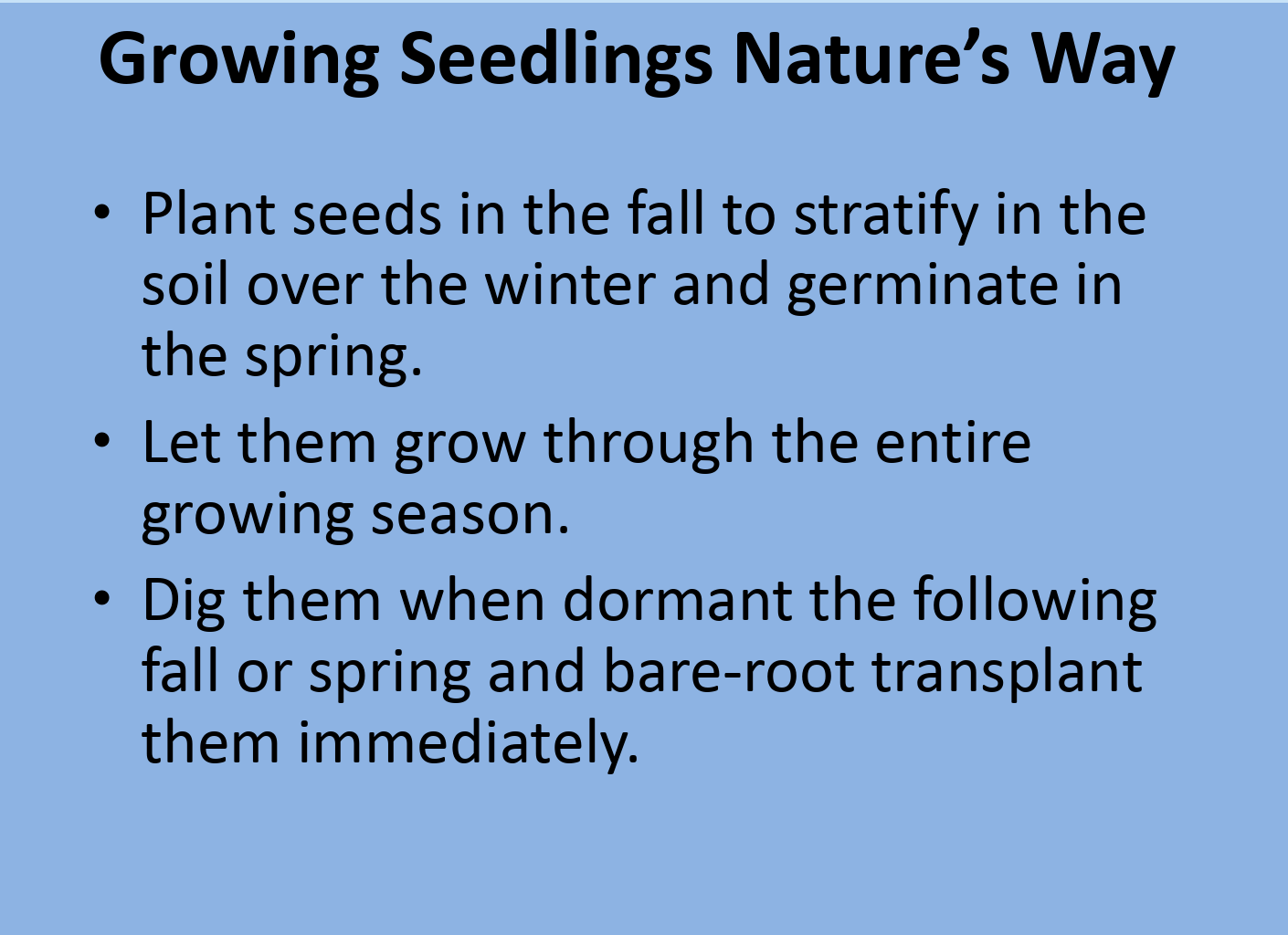 Growing Seedlings Nature’s Way

• Plant seeds in the fall to stratify in the soil over the winter and germinate in the spring.
• Let them grow through the entire growing season.
• Dig them when dormant the following fall or spring and bare-root transplant them immediately.